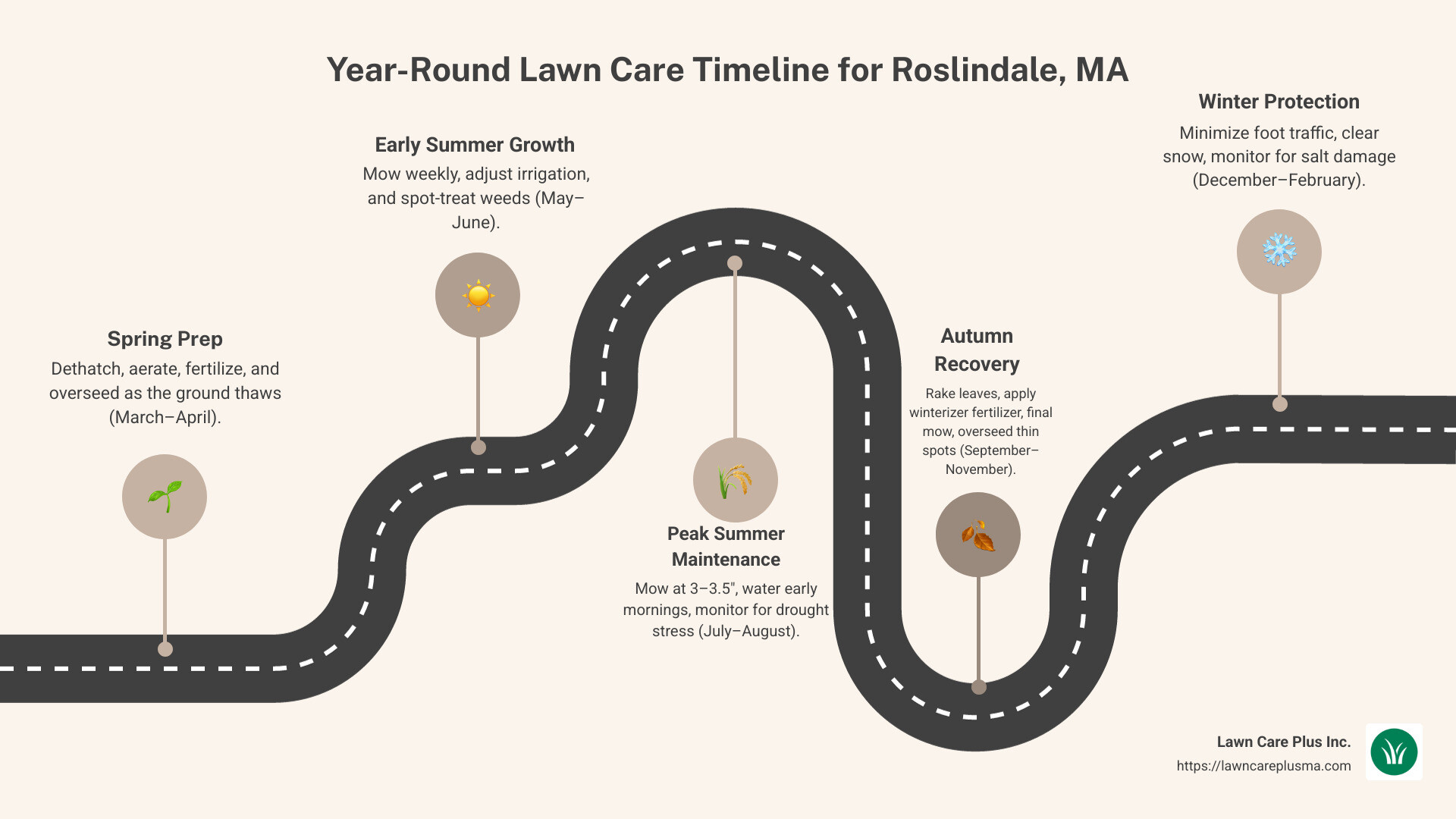 Year-Round Lawn Care Timeline for Roslindale, MA

Spring Prep
Dethatch, aerate, fertilize, and overseed as the ground thaws (March–April).

Early Summer Growth
Mow weekly, adjust irrigation, and spot-treat weeds (May–June).

Peak Summer Maintenance
Mow at 3–3.5", water early mornings, monitor for drought stress (July–August).

Autumn Recovery
Rake leaves, apply winterizer fertilizer, final mow, overseed thin spots (September–November).

Winter Protection
Minimize foot traffic, clear snow, monitor for salt damage (December–February).

Lawn Care Plus Inc.
https://lawncareplusma.com